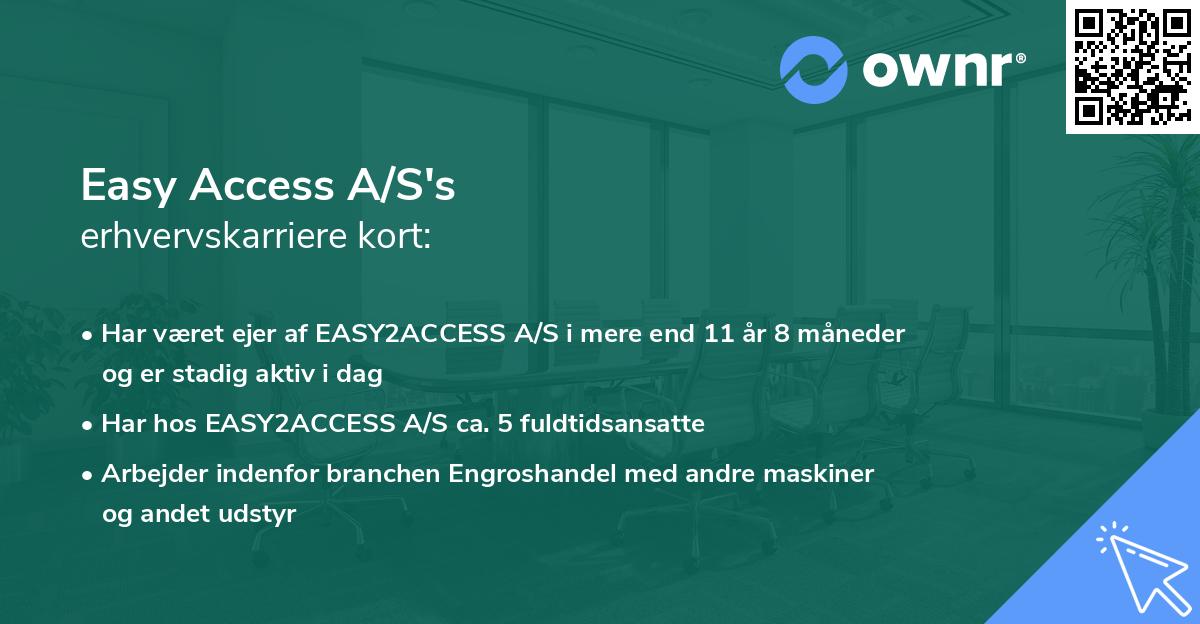 ownr®

Easy Access A/S's
erhvervskarriere kort:

• Har været ejer af EASY2ACCESS A/S i mere end 11 år 8 måneder og er stadig aktiv i dag
• Har hos EASY2ACCESS A/S ca. 5 fuldtidsansatte
• Arbejder indenfor branchen Engroshandel med andre maskiner og andet udstyr